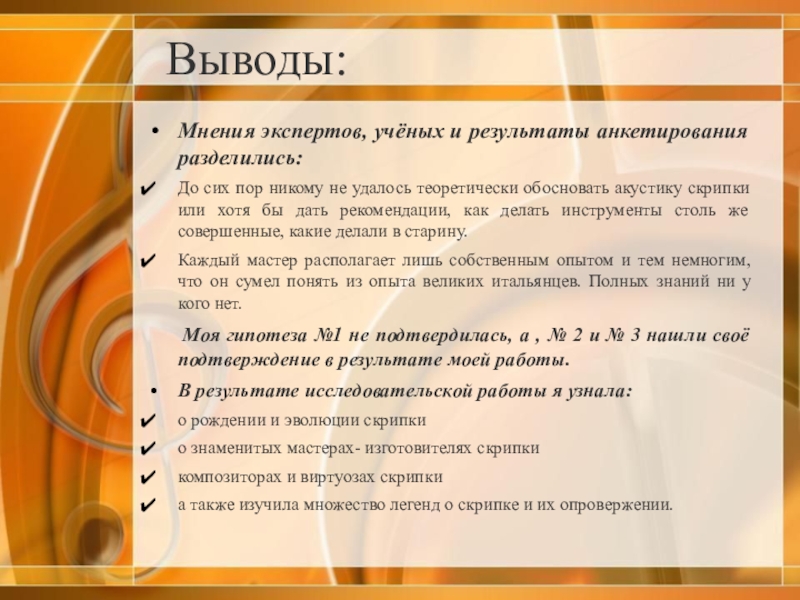 Выводы:

• Мнения экспертов, учёных и результаты анкетирования разделились:

✔ До сих пор никому не удалось теоретически обосновать акустику скрипки или хотя бы дать рекомендации, как делать инструменты столь же совершенные, какие делали в старину.

✔ Каждый мастер располагает лишь собственным опытом и тем немногим, что он сумел понять из опыта великих итальянцев. Полных знаний ни у кого нет.

Моя гипотеза №1 не подтвердилась, а , № 2 и № 3 нашли своё подтверждение в результате моей работы.

• В результате исследовательской работы я узнала:

✔ о рождении и эволюции скрипки

✔ о знаменитых мастерах- изготовителях скрипки

✔ композиторах и виртуозах скрипки

✔ а также изучила множество легенд о скрипке и их опровержении.